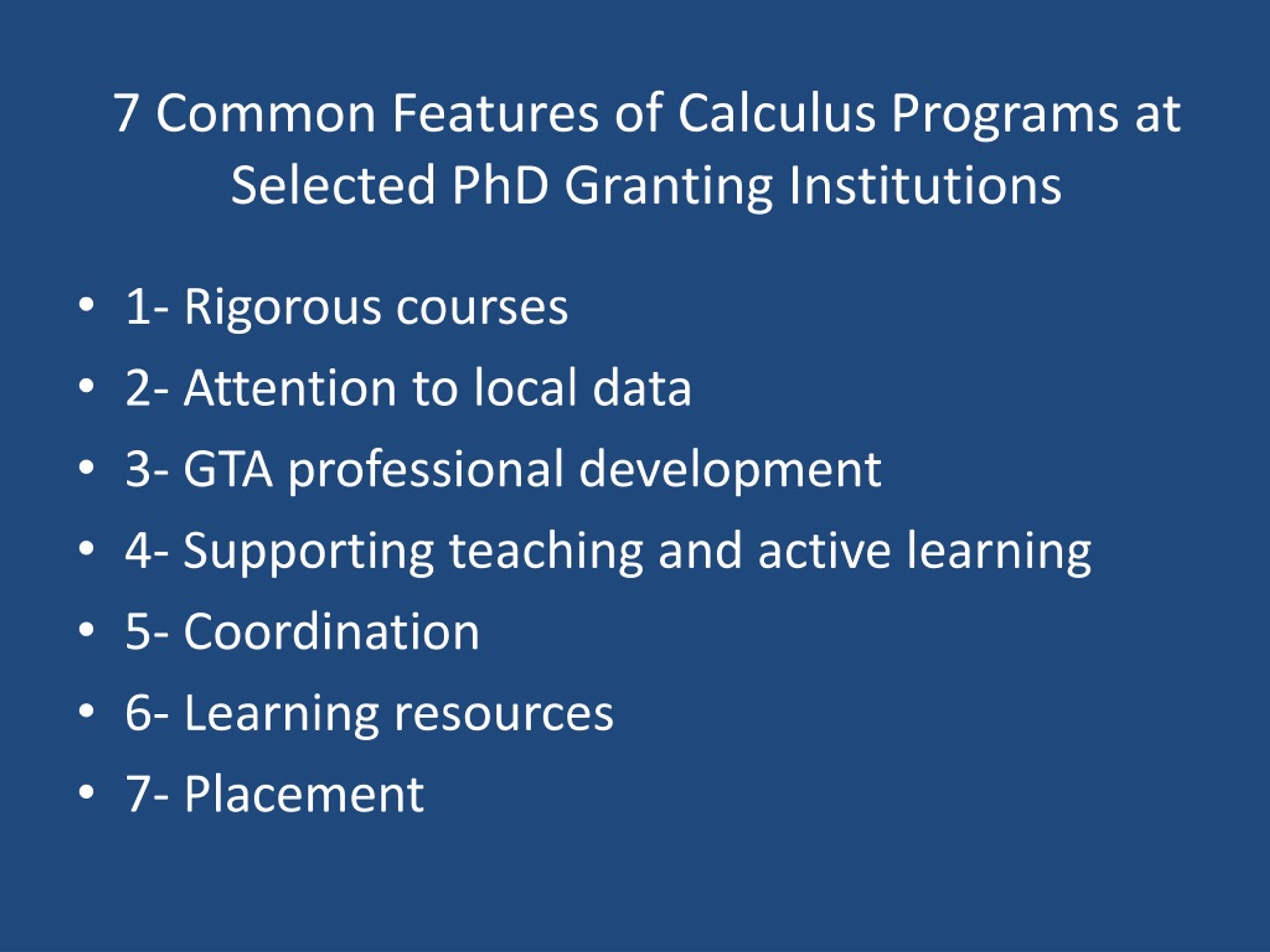 7 Common Features of Calculus Programs at Selected PhD Granting Institutions

• 1- Rigorous courses
• 2- Attention to local data
• 3- GTA professional development
• 4- Supporting teaching and active learning
• 5- Coordination
• 6- Learning resources
• 7- Placement